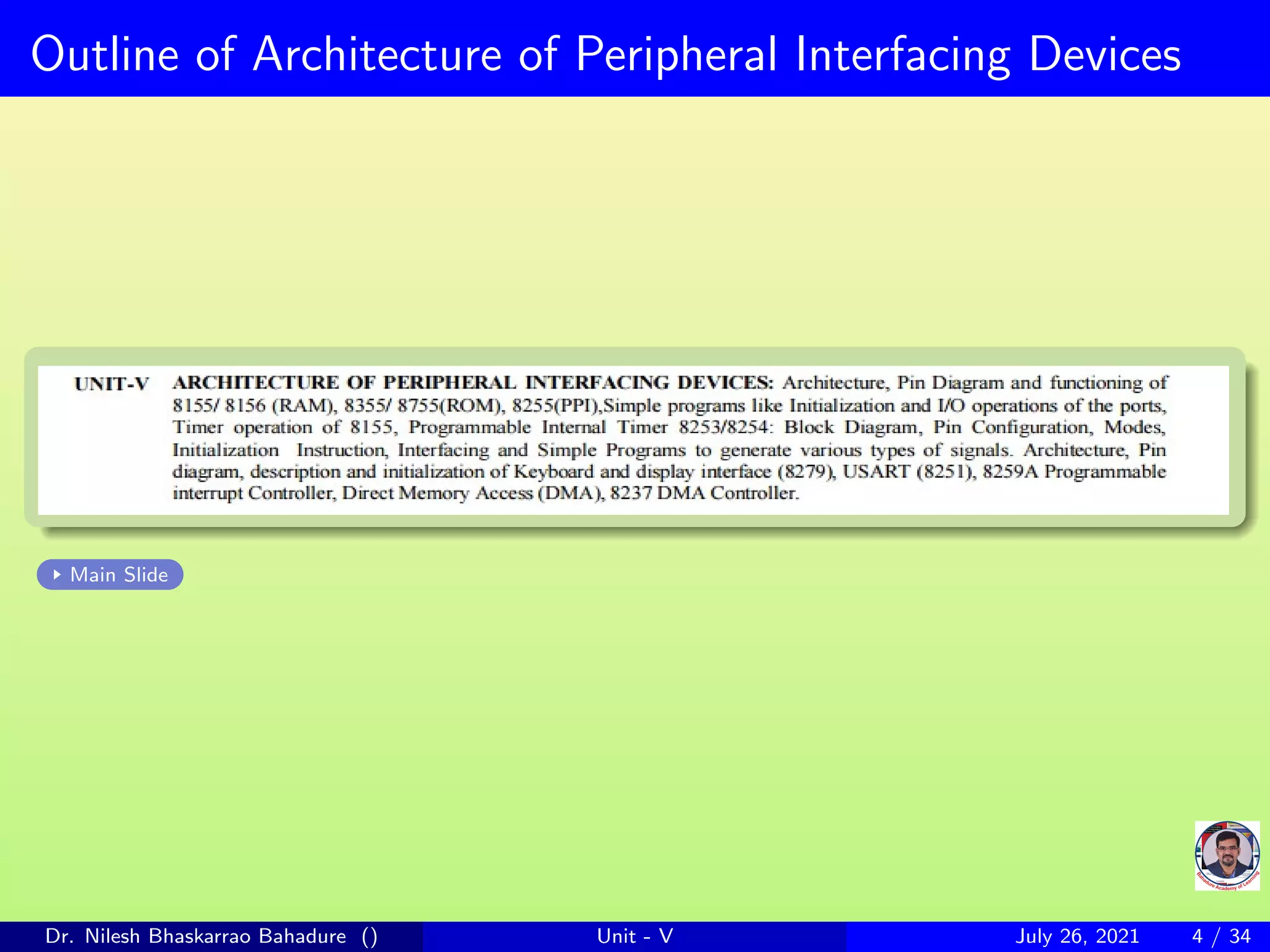 Outline of Architecture of Peripheral Interfacing Devices

UNIT-V ARCHITECTURE OF PERIPHERAL INTERFACING DEVICES: Architecture, Pin Diagram and functioning of 8155/ 8156 (RAM), 8355/ 8755(ROM), 8255(PPI),Simple programs like Initialization and I/O operations of the ports, Timer operation of 8155, Programmable Internal Timer 8253/8254: Block Diagram, Pin Configuration, Modes, Initialization Instruction, Interfacing and Simple Programs to generate various types of signals. Architecture, Pin diagram, description and initialization of Keyboard and display interface (8279), USART (8251), 8259A Programmable interrupt Controller, Direct Memory Access (DMA), 8237 DMA Controller.

Main Slide

Bahadure Academy of Learning

Dr. Nilesh Bhaskarrao Bahadure () Unit - V July 26, 2021 4 / 34